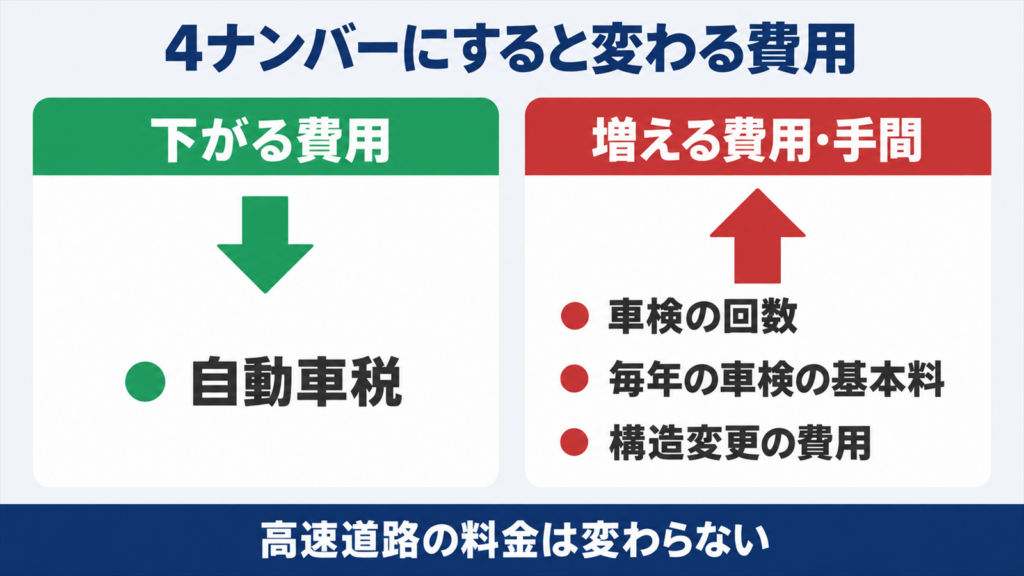 4ナンバーにすると変わる費用

下がる費用

● 自動車税

増える費用・手間

● 車検の回数
● 毎年の車検の基本料
● 構造変更の費用

高速道路の料金は変わらない